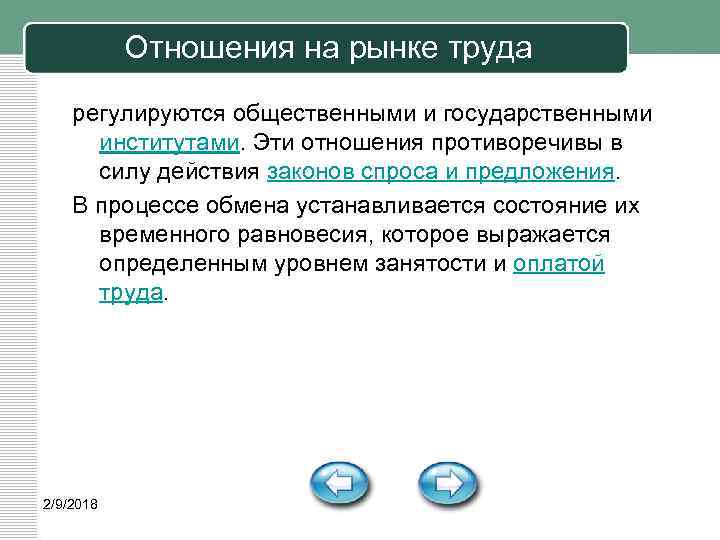 Отношения на рынке труда

регулируются общественными и государственными институтами. Эти отношения противоречивы в силу действия законов спроса и предложения.

В процессе обмена устанавливается состояние их временного равновесия, которое выражается определенным уровнем занятости и оплатой труда.

2/9/2018